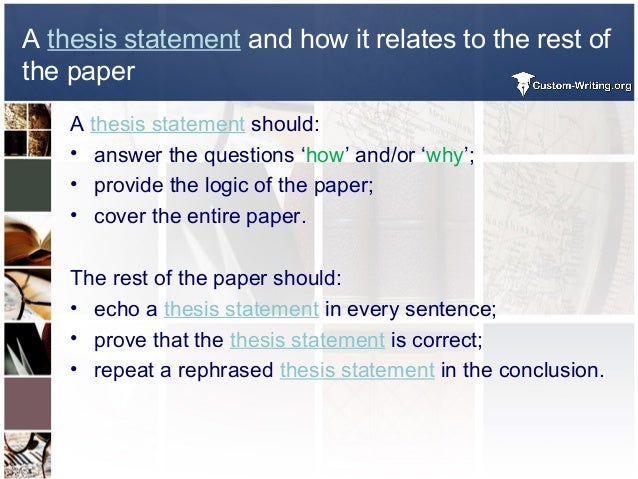 A thesis statement and how it relates to the rest of the paper

Custom-Writing.org

A thesis statement should:
• answer the questions ‘how’ and/or ‘why’;
• provide the logic of the paper;
• cover the entire paper.

The rest of the paper should:
• echo a thesis statement in every sentence;
• prove that the thesis statement is correct;
• repeat a rephrased thesis statement in the conclusion.